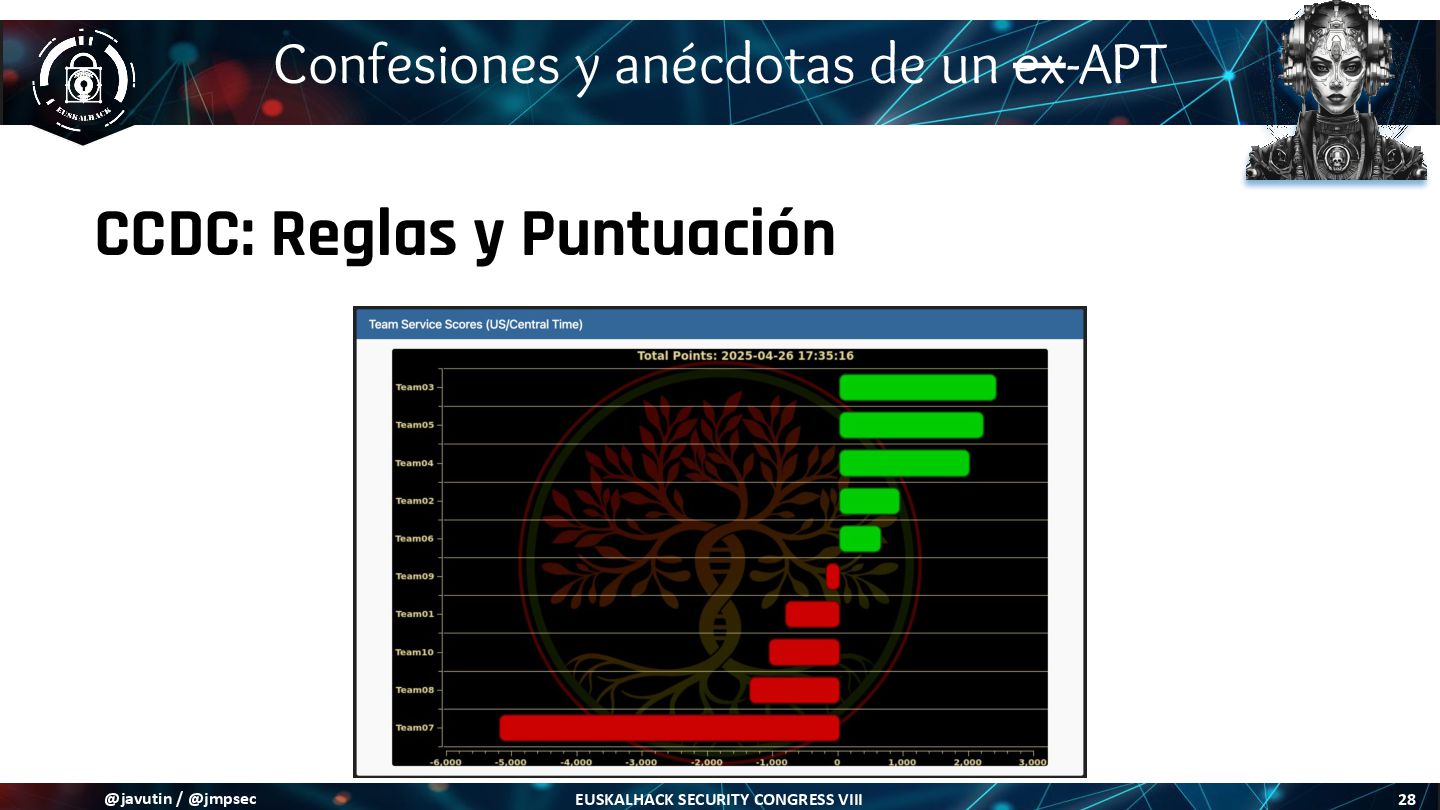 EUSKALHACK

Confesiones y anécdotas de un ex-APT

CCDC: Reglas y Puntuación

Team Service Scores (US/Central Time)

Total Points: 2025-04-26 17:35:16

Team03
Team05
Team04
Team02
Team06
Team09
Team01
Team10
Team08
Team07

-6,000 -5,000 -4,000 -3,000 -2,000 -1,000 0 1,000 2,000 3,000

@javutin / @jmpsec

EUSKALHACK SECURITY CONGRESS VIII

28